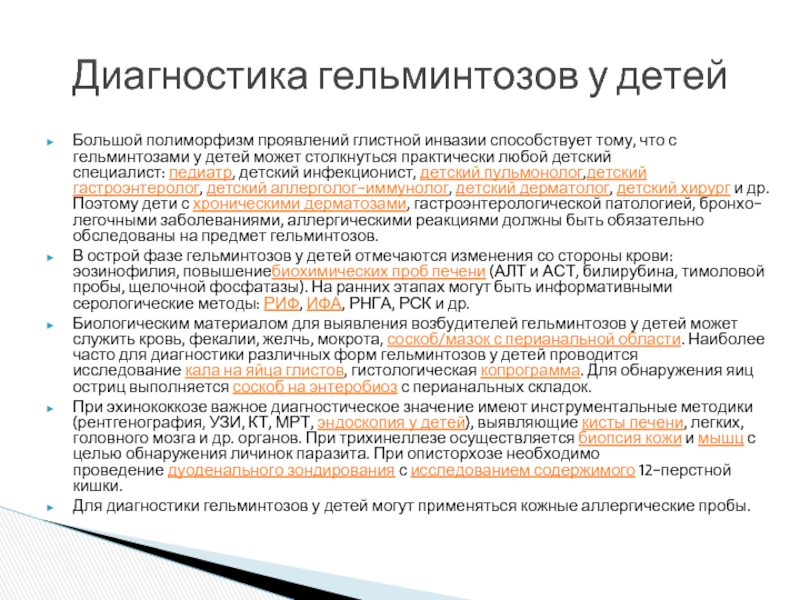 Диагностика гельминтозов у детей

Большой полиморфизм проявлений глистной инвазии способствует тому, что с гельминтозами у детей может столкнуться практически любой детский специалист: педиатр, детский инфекционист, детский пульмонолог,детский гастроэнтеролог, детский аллерголог-иммунолог, детский дерматолог, детский хирург и др. Поэтому дети с хроническими дерматозами, гастроэнтерологической патологией, бронхо-легочными заболеваниями, аллергическими реакциями должны быть обязательно обследованы на предмет гельминтозов.

В острой фазе гельминтозов у детей отмечаются изменения со стороны крови: эозинофилия, повышениебиохимических проб печени (АЛТ и АСТ, билирубина, тимоловой пробы, щелочной фосфатазы). На ранних этапах могут быть информативными серологические методы: РИФ, ИФА, РНГА, РСК и др.

Биологическим материалом для выявления возбудителей гельминтозов у детей может служить кровь, фекалии, желчь, мокрота, соскоб/мазок с перианальной области. Наиболее часто для диагностики различных форм гельминтозов у детей проводится исследование кала на яйца глистов, гистологическая копрограмма. Для обнаружения яиц остриц выполняется соскоб на энтеробиоз с перианальных складок.

При эхинококкозе важное диагностическое значение имеют инструментальные методики (рентгенография, УЗИ, КТ, МРТ, эндоскопия у детей), выявляющие кисты печени, легких, головного мозга и др. органов. При трихинеллезе осуществляется биопсия кожи и мышц с целью обнаружения личинок паразита. При описторхозе необходимо проведение дуоденального зондирования с исследованием содержимого 12-перстной кишки.

Для диагностики гельминтозов у детей могут применяться кожные аллергические пробы.